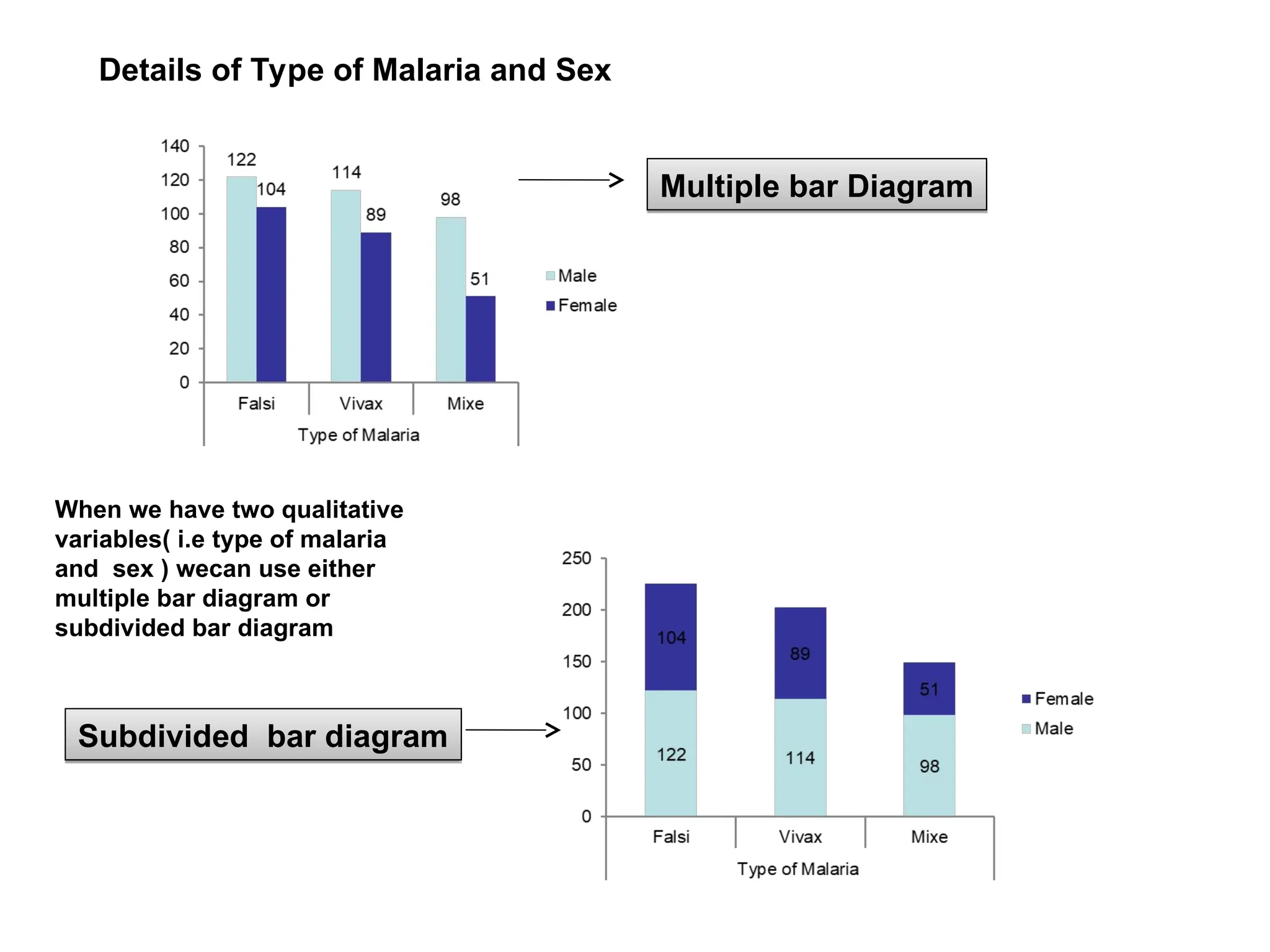 Details of Type of Malaria and Sex

140
120
100
80
60
40
20
0
122
104
114
89
98
51
Falsi
Vivax
Mixe
Type of Malaria
Male
Female

Multiple bar Diagram

When we have two qualitative variables( i.e type of malaria and sex ) wecan use either multiple bar diagram or subdivided bar diagram

Subdivided bar diagram

250
200
150
100
50
0
104
89
51
122
114
98
Falsi
Vivax
Mixe
Type of Malaria
Female
Male